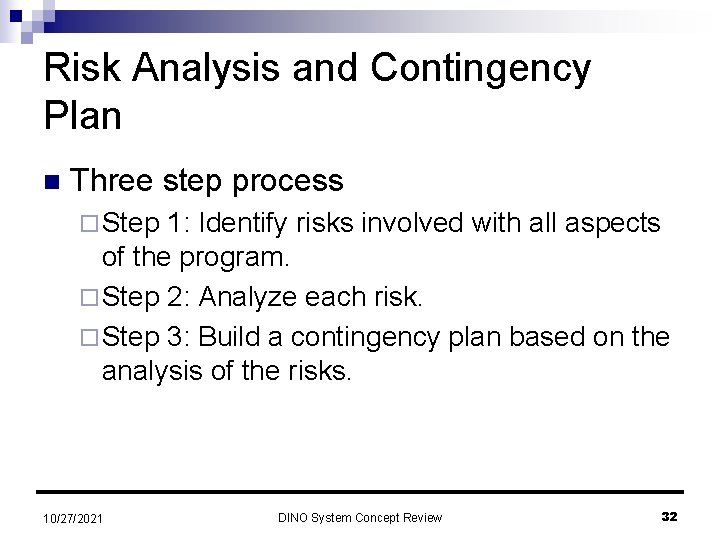 Risk Analysis and Contingency Plan

Three step process

Step 1: Identify risks involved with all aspects of the program.

Step 2: Analyze each risk.

Step 3: Build a contingency plan based on the analysis of the risks.

10/27/2021

DINO System Concept Review

32